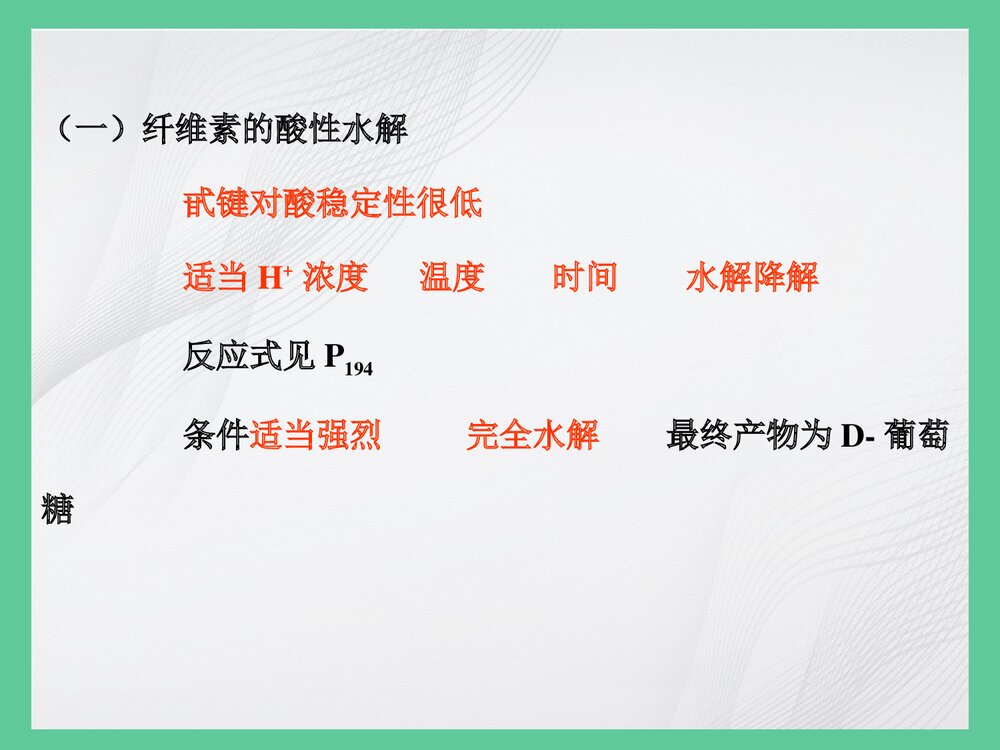 （一）纤维素的酸性水解

甙键对酸稳定性很低

适当 $H^+$ 浓度　温度　时间　水解降解

反应式见 $P_{194}$

条件适当强烈　完全水解　最终产物为 D- 葡萄糖